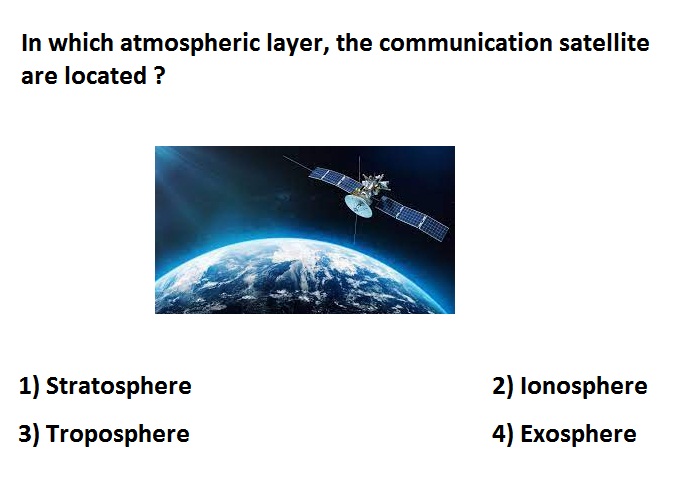 In which atmospheric layer, the communication satellite are located ?

1) Stratosphere

2) Ionosphere

3) Troposphere

4) Exosphere